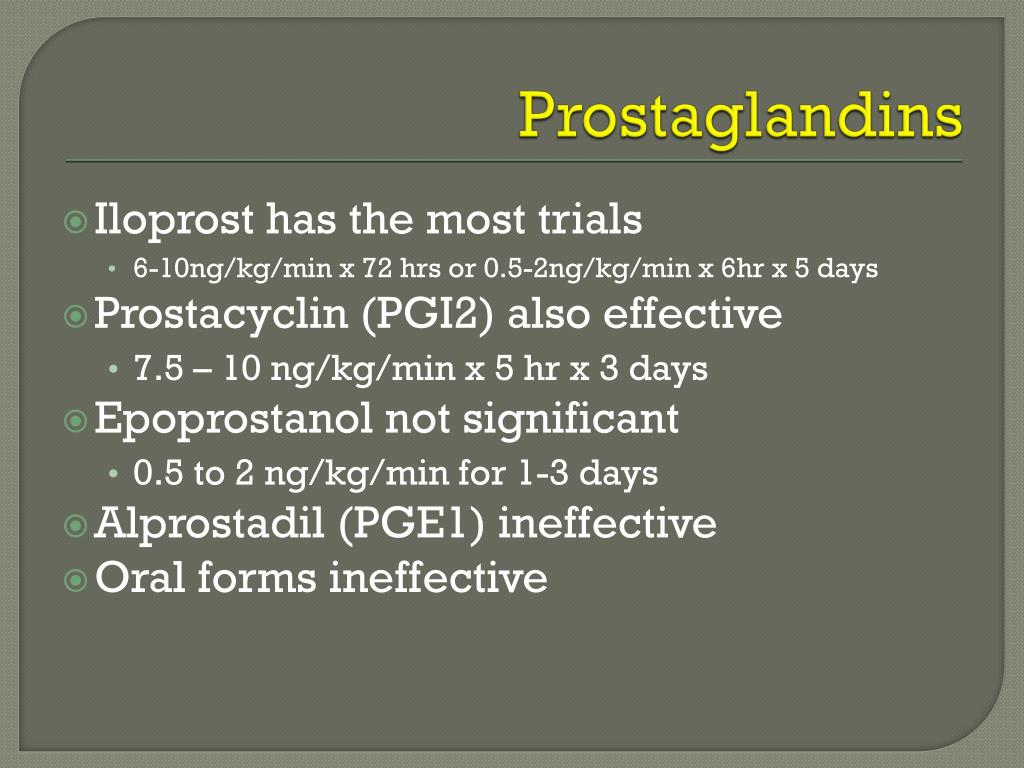 Prostaglandins

Iloprost has the most trials

• 6-10ng/kg/min x 72 hrs or 0.5-2ng/kg/min x 6hr x 5 days

Prostacyclin (PGI2) also effective

• 7.5 – 10 ng/kg/min x 5 hr x 3 days

Epoprostanol not significant

• 0.5 to 2 ng/kg/min for 1-3 days

Alprostadil (PGE1) ineffective

Oral forms ineffective